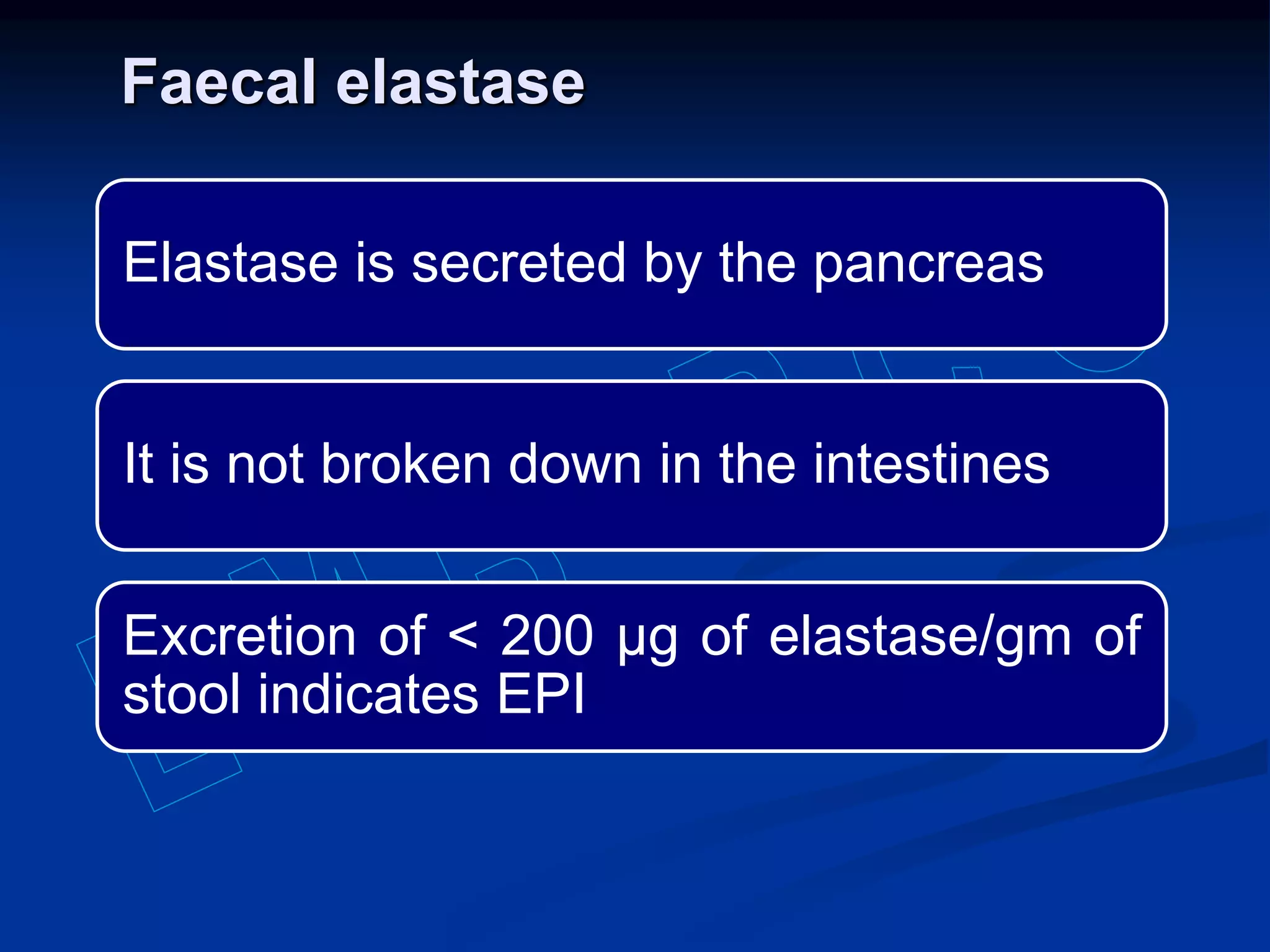 Faecal elastase

Elastase is secreted by the pancreas

It is not broken down in the intestines

Excretion of < 200 µg of elastase/gm of stool indicates EPI